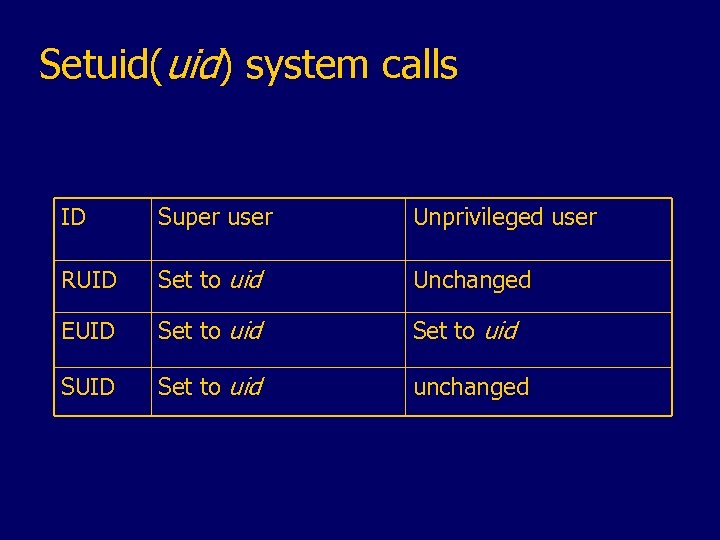 Setuid(uid) system calls

| ID | Super user | Unprivileged user |
|---|---|---|
| RUID | Set to uid | Unchanged |
| EUID | Set to uid | Set to uid |
| SUID | Set to uid | unchanged |